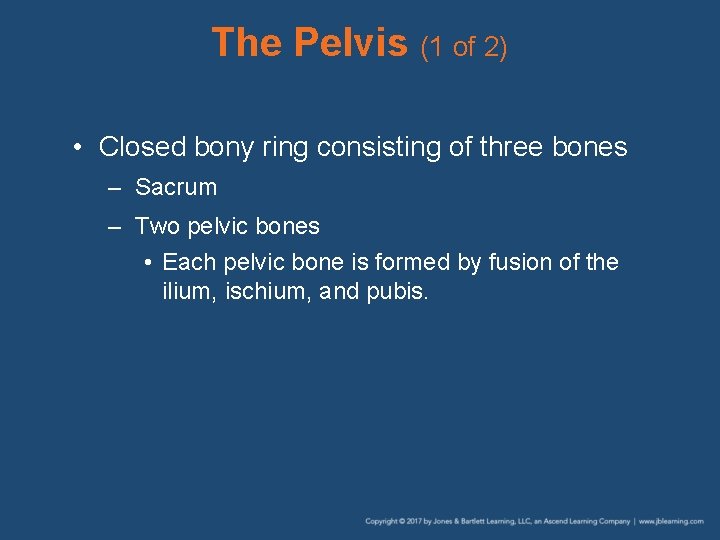 The Pelvis (1 of 2)

• Closed bony ring consisting of three bones

– Sacrum

– Two pelvic bones

• Each pelvic bone is formed by fusion of the ilium, ischium, and pubis.

Copyright © 2017 by Jones & Bartlett Learning, LLC, an Ascend Learning Company | www.jblearning.com